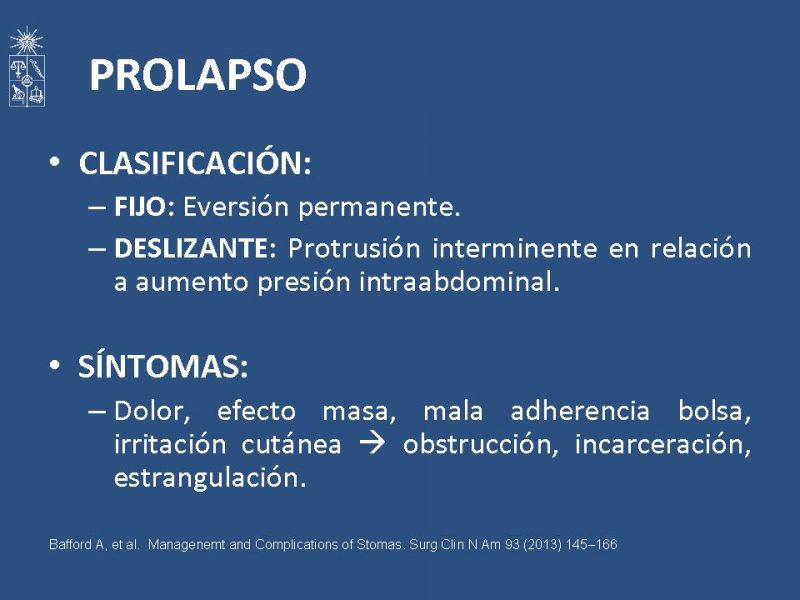 PROLAPSO

• CLASIFICACIÓN:
– FIJO: Eversión permanente.
– DESLIZANTE: Protrusión interminente en relación a aumento presión intraabdominal.

• SÍNTOMAS:
– Dolor, efecto masa, mala adherencia bolsa, irritación cutánea → obstrucción, incarceración, estrangulación.

Bafford A, et al. Managenemt and Complications of Stomas. Surg Clin N Am 93 (2013) 145–166